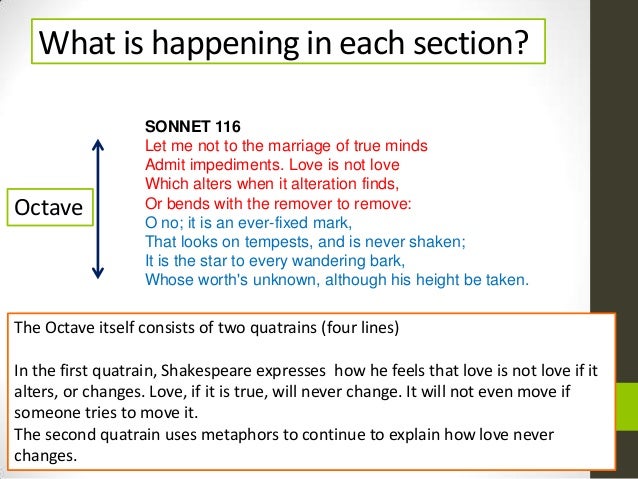 What is happening in each section?

Octave

SONNET 116
Let me not to the marriage of true minds
Admit impediments. Love is not love
Which alters when it alteration finds,
Or bends with the remover to remove:
O no; it is an ever-fixed mark,
That looks on tempests, and is never shaken;
It is the star to every wandering bark,
Whose worth's unknown, although his height be taken.

The Octave itself consists of two quatrains (four lines)

In the first quatrain, Shakespeare expresses how he feels that love is not love if it alters, or changes. Love, if it is true, will never change. It will not even move if someone tries to move it.
The second quatrain uses metaphors to continue to explain how love never changes.